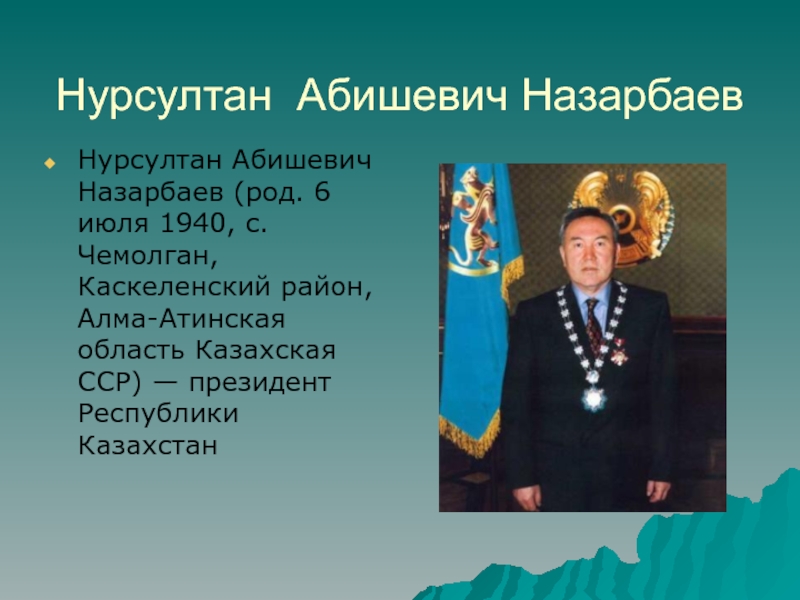 Нурсултан Абишевич Назарбаев

Нурсултан Абишевич Назарбаев (род. 6 июля 1940, с. Чемолган, Каскеленский район, Алма-Атинская область Казахская ССР) — президент Республики Казахстан